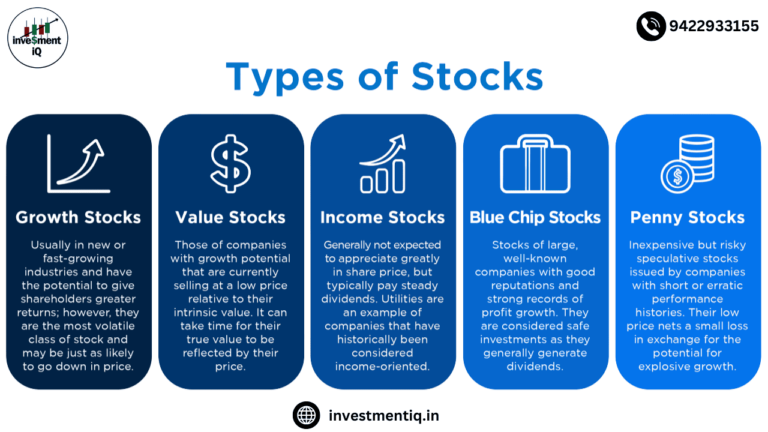 inve$ment iQ

9422933155

Types of Stocks

Growth Stocks

Usually in new or fast-growing industries and have the potential to give shareholders greater returns; however, they are the most volatile class of stock and may be just as likely to go down in price.

Value Stocks

Those of companies with growth potential that are currently selling at a low price relative to their intrinsic value. It can take time for their true value to be reflected by their price.

Income Stocks

Generally not expected to appreciate greatly in share price, but typically pay steady dividends. Utilities are an example of companies that have historically been considered income-oriented.

Blue Chip Stocks

Stocks of large, well-known companies with good reputations and strong records of profit growth. They are considered safe investments as they generally generate dividends.

Penny Stocks

Inexpensive but risky speculative stocks issued by companies with short or erratic performance histories. Their low price nets a small loss in exchange for the potential for explosive growth.

investmentiq.in